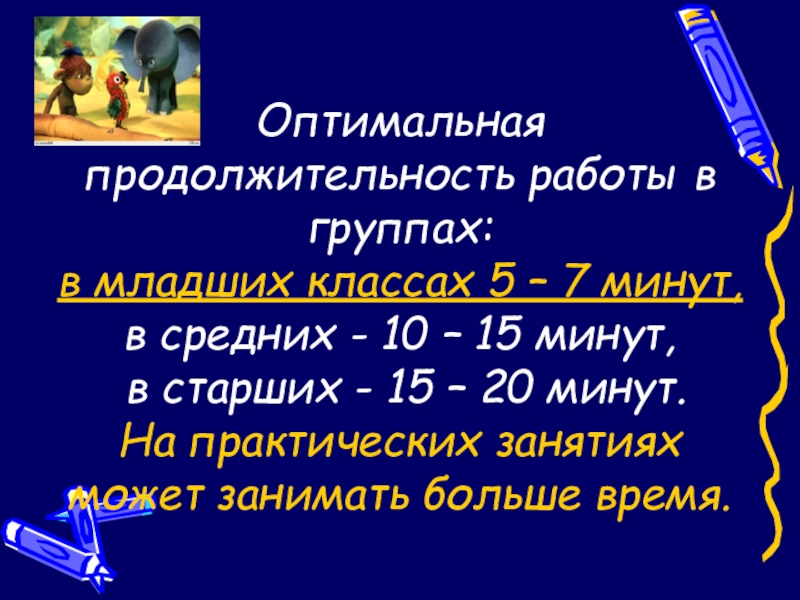 Оптимальная продолжительность работы в группах:
в младших классах 5 – 7 минут,
в средних - 10 – 15 минут,
в старших - 15 – 20 минут.
На практических занятиях может занимать больше время.